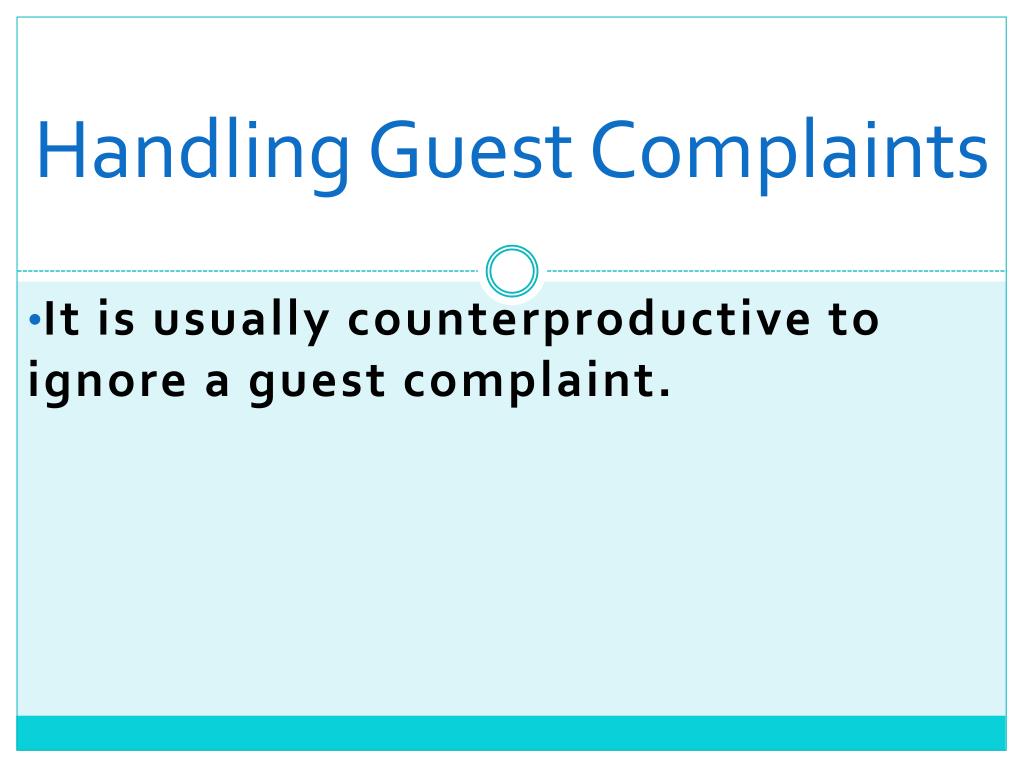 Handling Guest Complaints

•It is usually counterproductive to ignore a guest complaint.